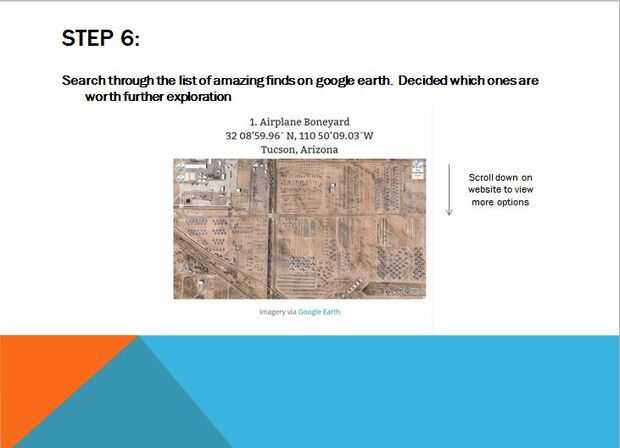 STEP 6:

Search through the list of amazing finds on google earth. Decided which ones are worth further exploration

1. Airplane Boneyard
32 08'59.96" N, 110 50'09.03"W
Tucson, Arizona

Scroll down on website to view more options

Imagery via Google Earth